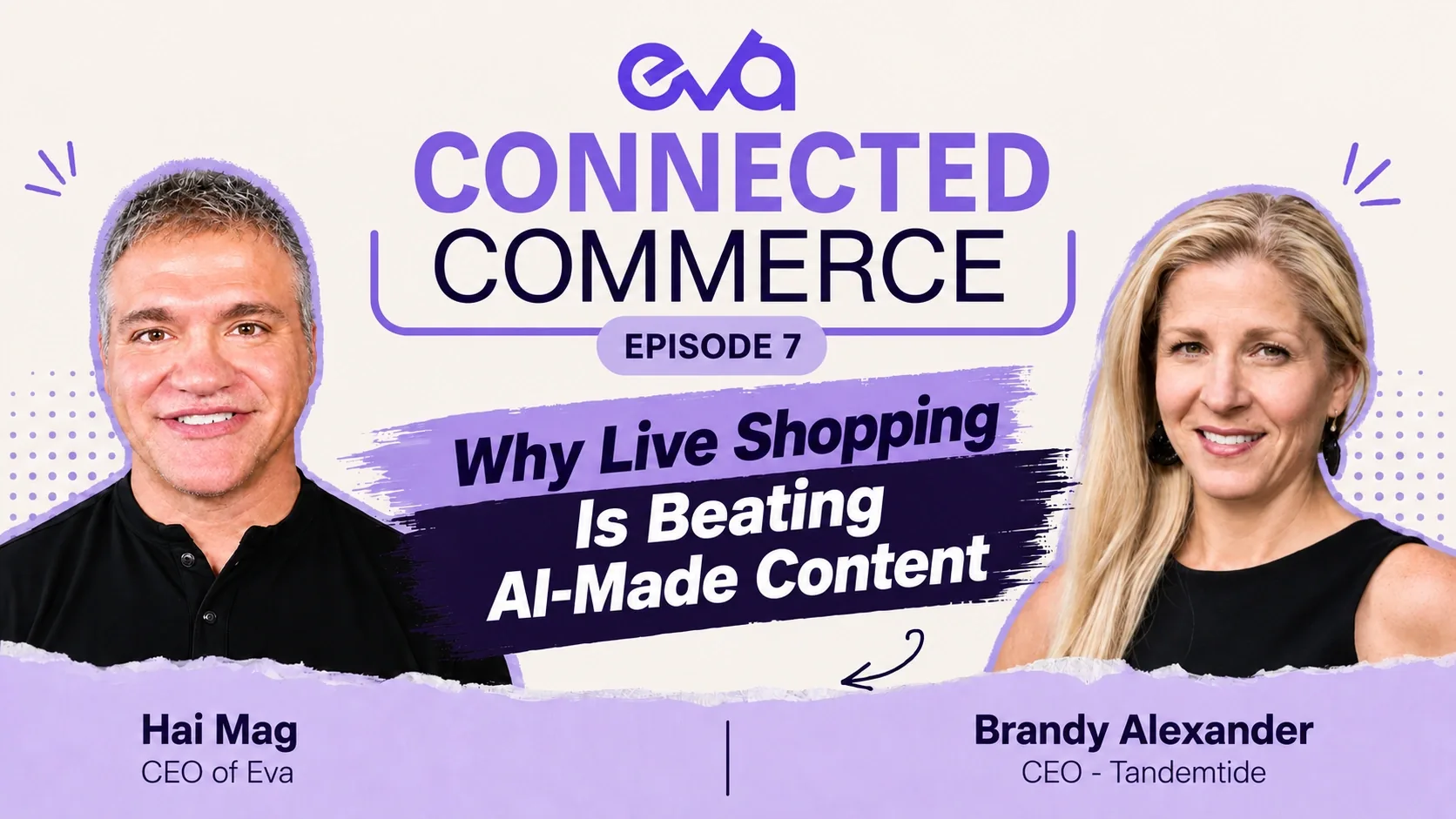 eva

CONNECTED COMMERCE

EPISODE 7

Why Live Shopping Is Beating AI-Made Content

Hai Mag
CEO of Eva

Brandy Alexander
CEO - Tandemtide